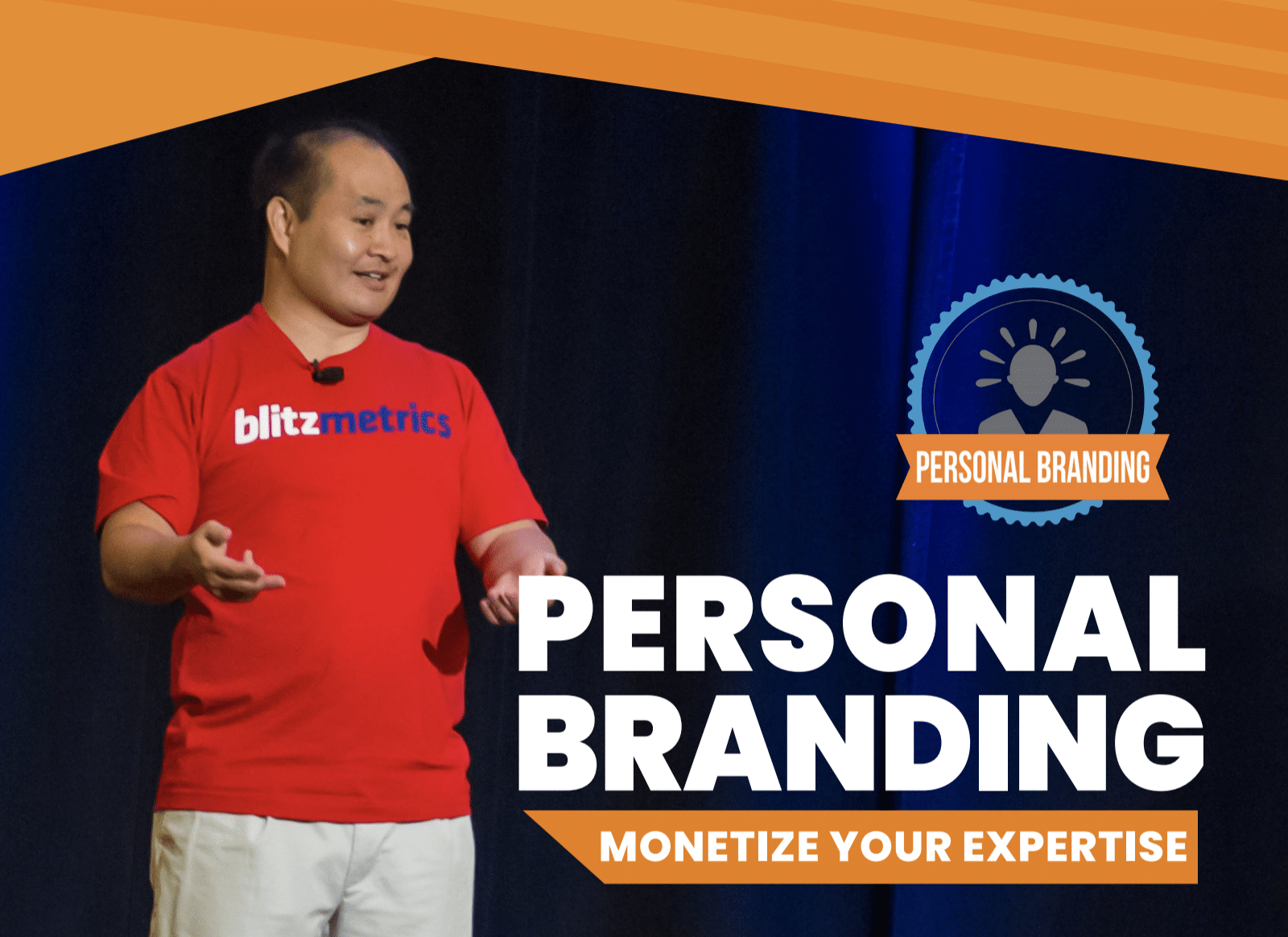 blitzmetrics

PERSONAL BRANDING

PERSONAL BRANDING

MONETIZE YOUR EXPERTISE